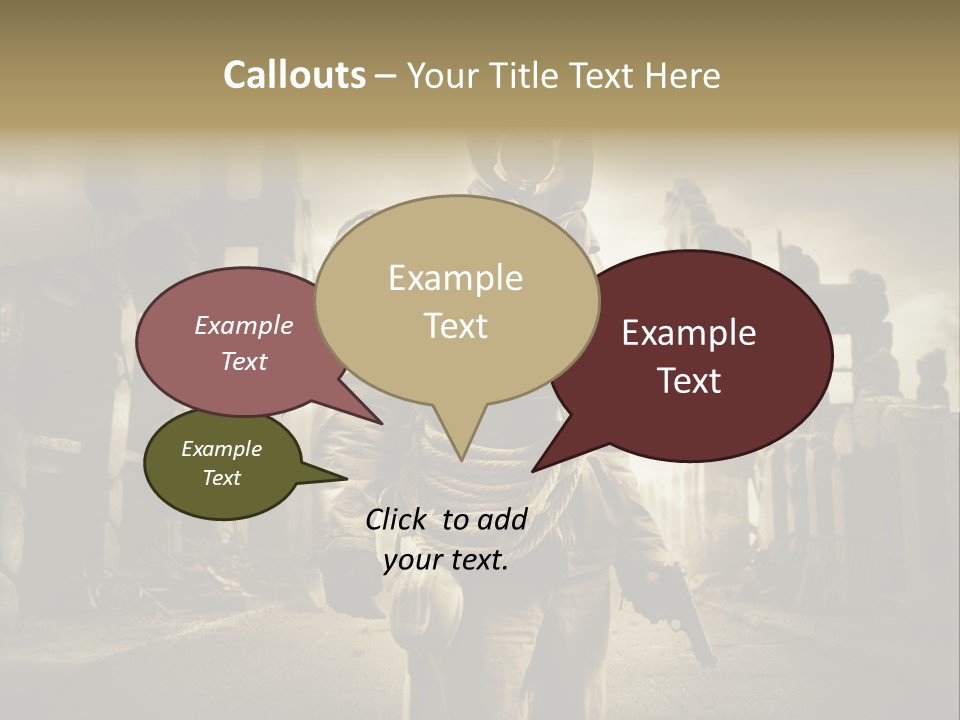 Callouts – Your Title Text Here

Example Text

Example Text

Example Text

Example Text

Click to add your text.